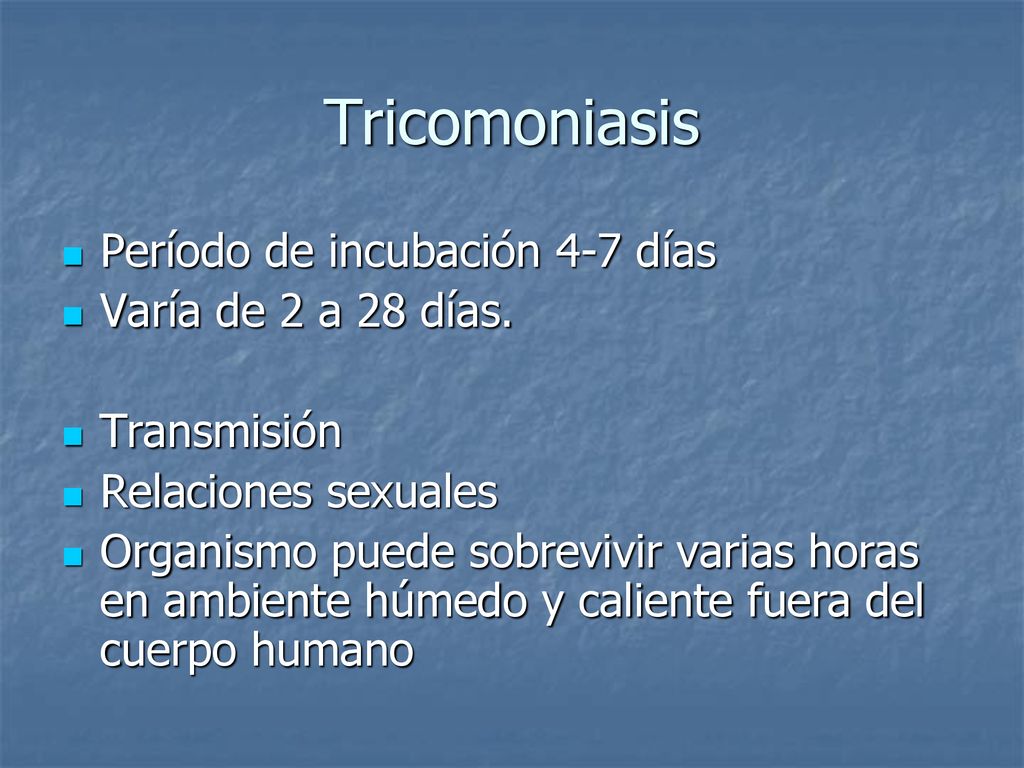 Tricomoniasis

Período de incubación 4-7 días
Varía de 2 a 28 días.

Transmisión
Relaciones sexuales
Organismo puede sobrevivir varias horas en ambiente húmedo y caliente fuera del cuerpo humano